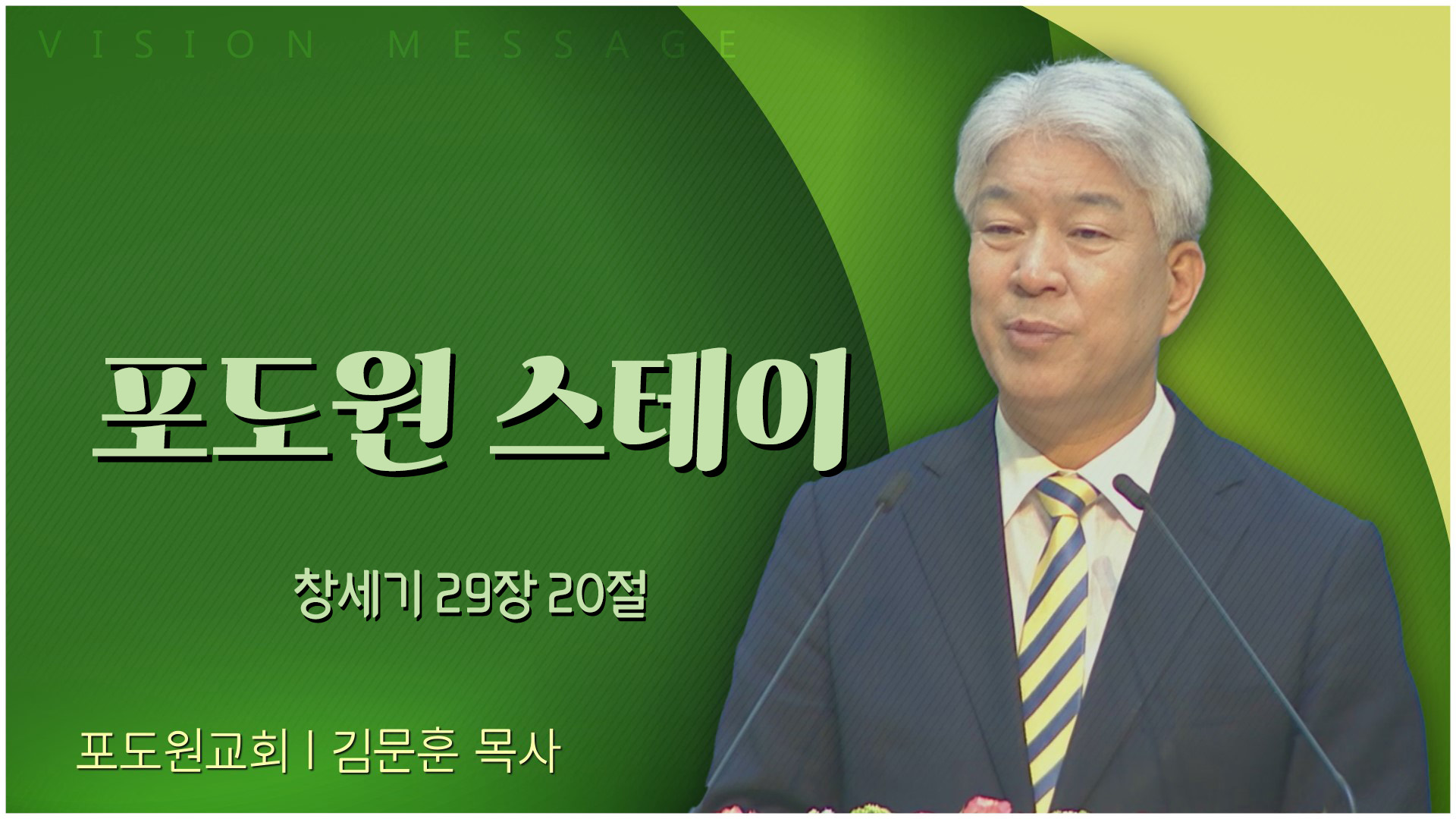 VISION MESSAGE

포도원 스테이

창세기 29장 20절

포도원교회 | 김문훈 목사